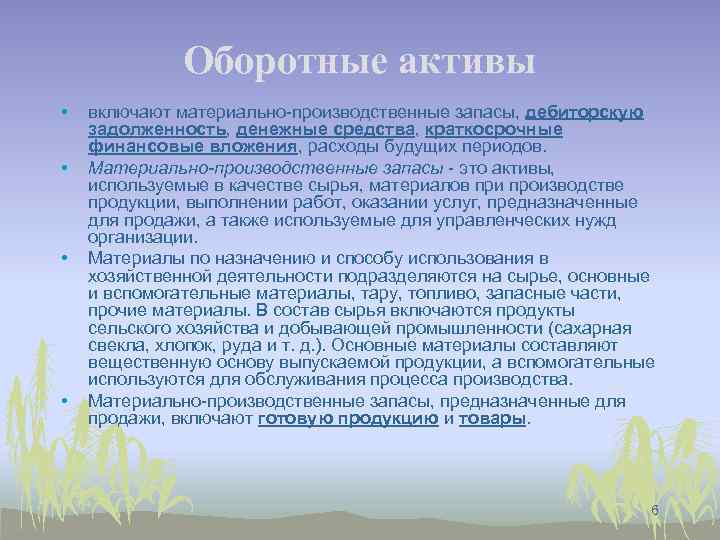 Оборотные активы

• включают материально-производственные запасы, дебиторскую задолженность, денежные средства, краткосрочные финансовые вложения, расходы будущих периодов.

• Материально-производственные запасы - это активы, используемые в качестве сырья, материалов при производстве продукции, выполнении работ, оказании услуг, предназначенные для продажи, а также используемые для управленческих нужд организации.

• Материалы по назначению и способу использования в хозяйственной деятельности подразделяются на сырье, основные и вспомогательные материалы, тару, топливо, запасные части, прочие материалы. В состав сырья включаются продукты сельского хозяйства и добывающей промышленности (сахарная свекла, хлопок, руда и т. д.). Основные материалы составляют вещественную основу выпускаемой продукции, а вспомогательные используются для обслуживания процесса производства.

• Материально-производственные запасы, предназначенные для продажи, включают готовую продукцию и товары.

6